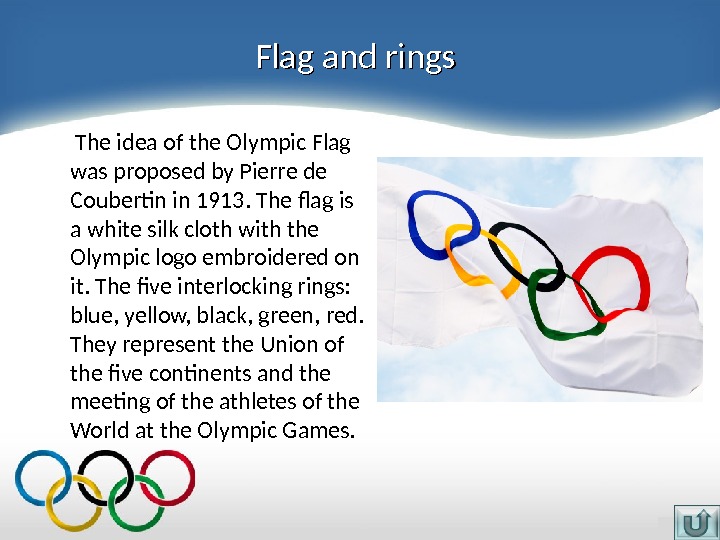 Flag and rings

The idea of the Olympic Flag was proposed by Pierre de Coubertin in 1913. The flag is a white silk cloth with the Olympic logo embroidered on it. The five interlocking rings: blue, yellow, black, green, red. They represent the Union of the five continents and the meeting of the athletes of the World at the Olympic Games.